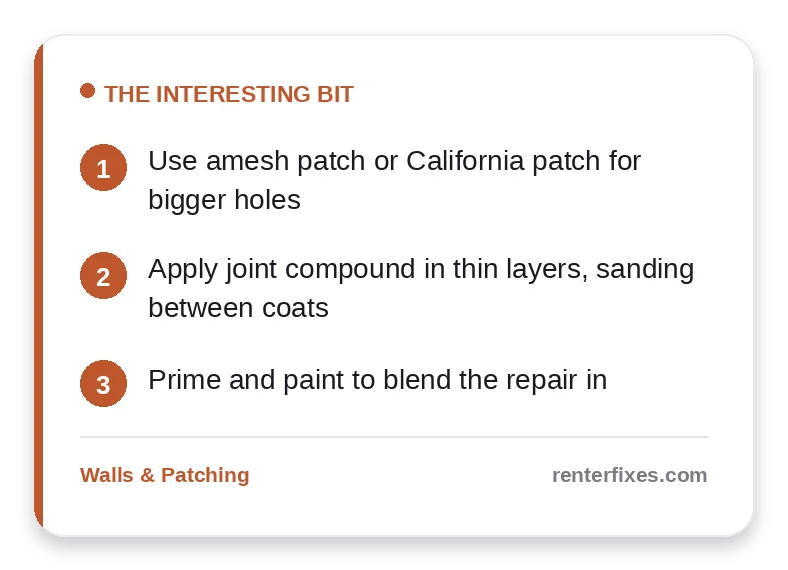 THE INTERESTING BIT

1 Use amesh patch or California patch for bigger holes

2 Apply joint compound in thin layers, sanding between coats

3 Prime and paint to blend the repair in

Walls & Patching

renterfixes.com